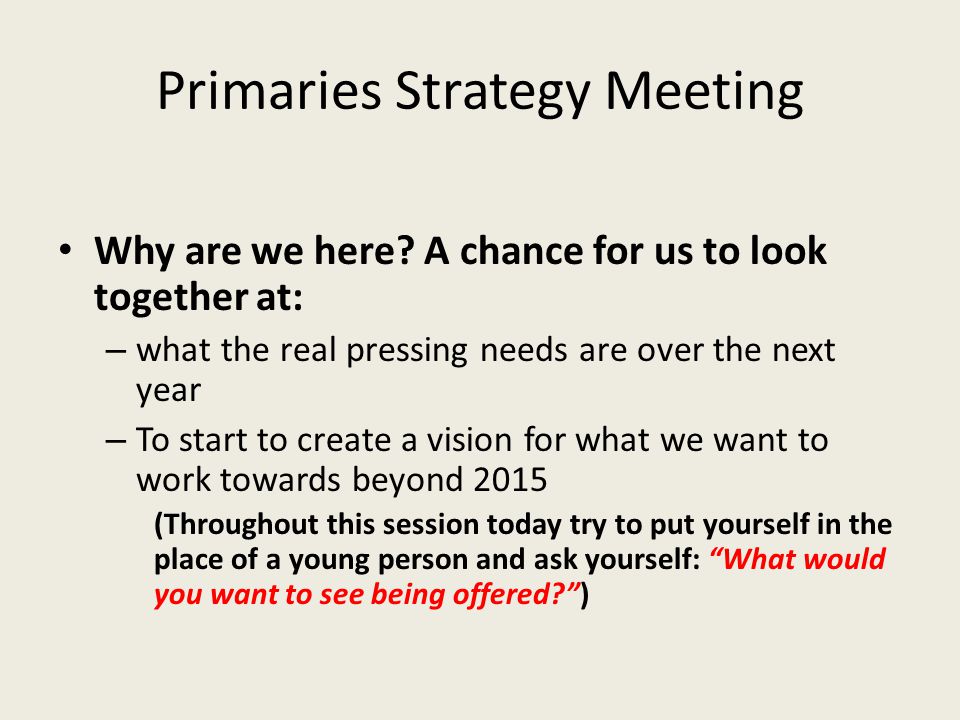 Primaries Strategy Meeting

• Why are we here? A chance for us to look together at:

– what the real pressing needs are over the next year

– To start to create a vision for what we want to work towards beyond 2015

(Throughout this session today try to put yourself in the place of a young person and ask yourself: “What would you want to see being offered?”)